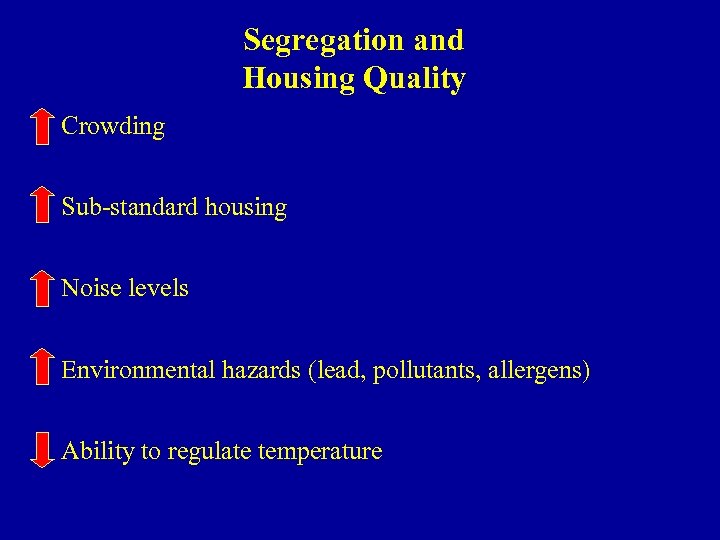 Segregation and
Housing Quality

↑ Crowding

↑ Sub-standard housing

↑ Noise levels

↑ Environmental hazards (lead, pollutants, allergens)

↓ Ability to regulate temperature